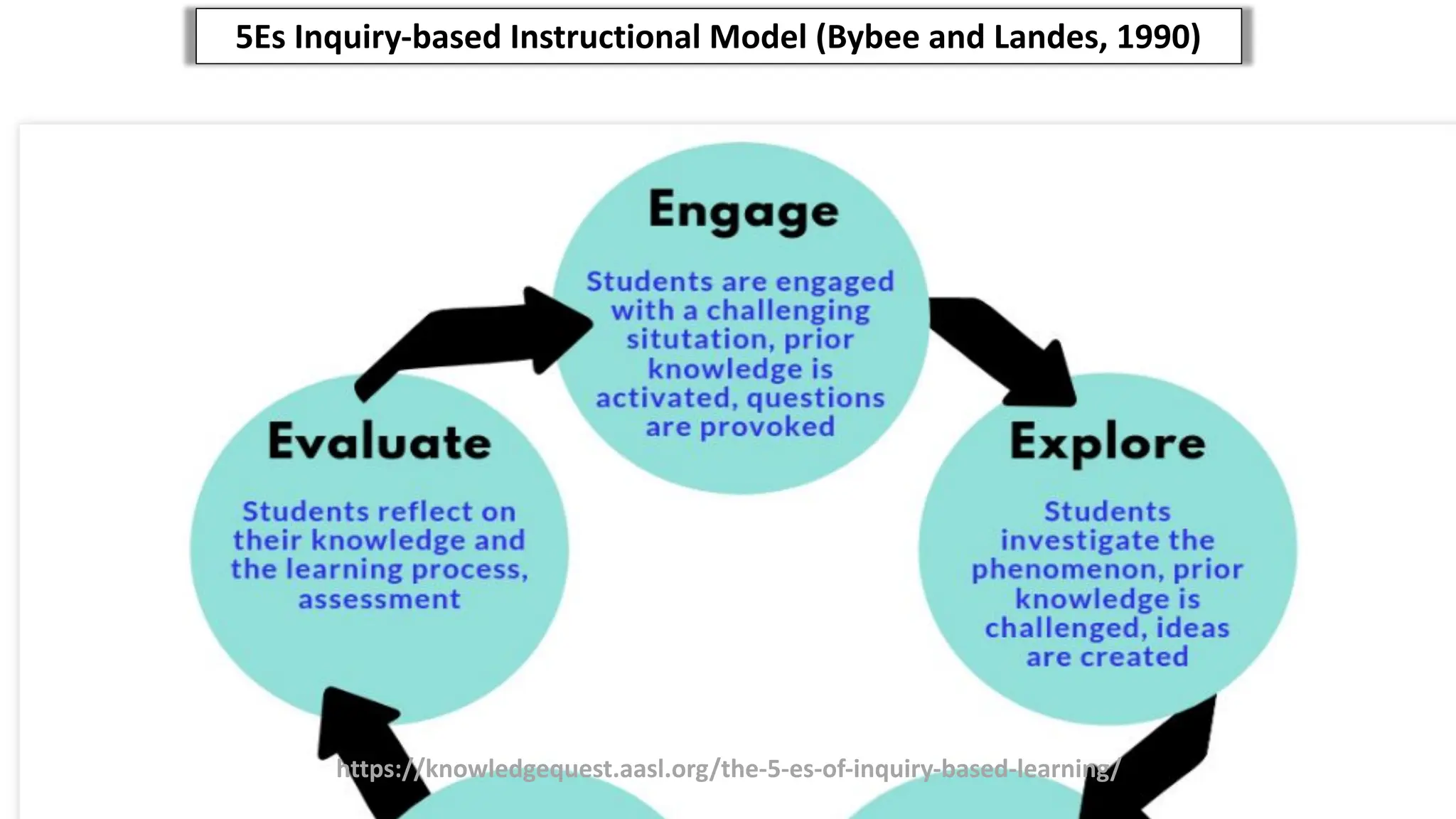 5Es Inquiry-based Instructional Model (Bybee and Landes, 1990)

Engage

Students are engaged with a challenging situtation, prior knowledge is activated, questions are provoked

Evaluate

Students reflect on their knowledge and the learning process, assessment

Explore

Students investigate the phenomenon, prior knowledge is challenged, ideas are created

https://knowledgequest.aasl.org/the-5-es-of-inquiry-based-learning/